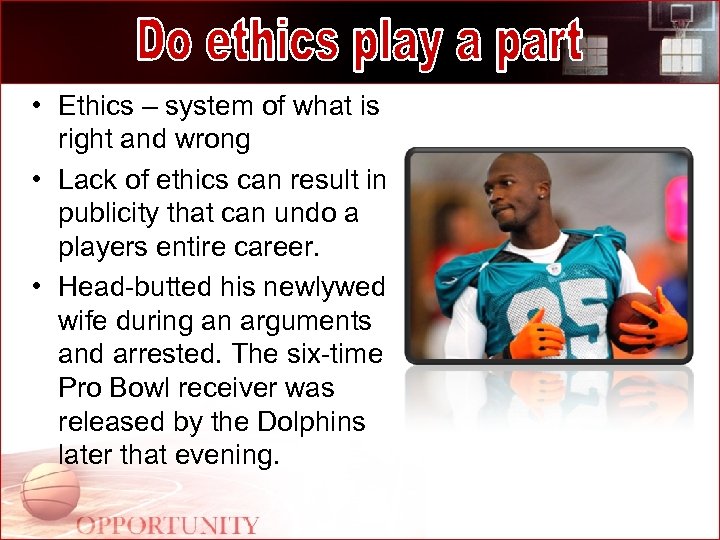 Do ethics play a part

• Ethics – system of what is right and wrong

• Lack of ethics can result in publicity that can undo a players entire career.

• Head-butted his newlywed wife during an arguments and arrested. The six-time Pro Bowl receiver was released by the Dolphins later that evening.

85

OPPORTUNITY